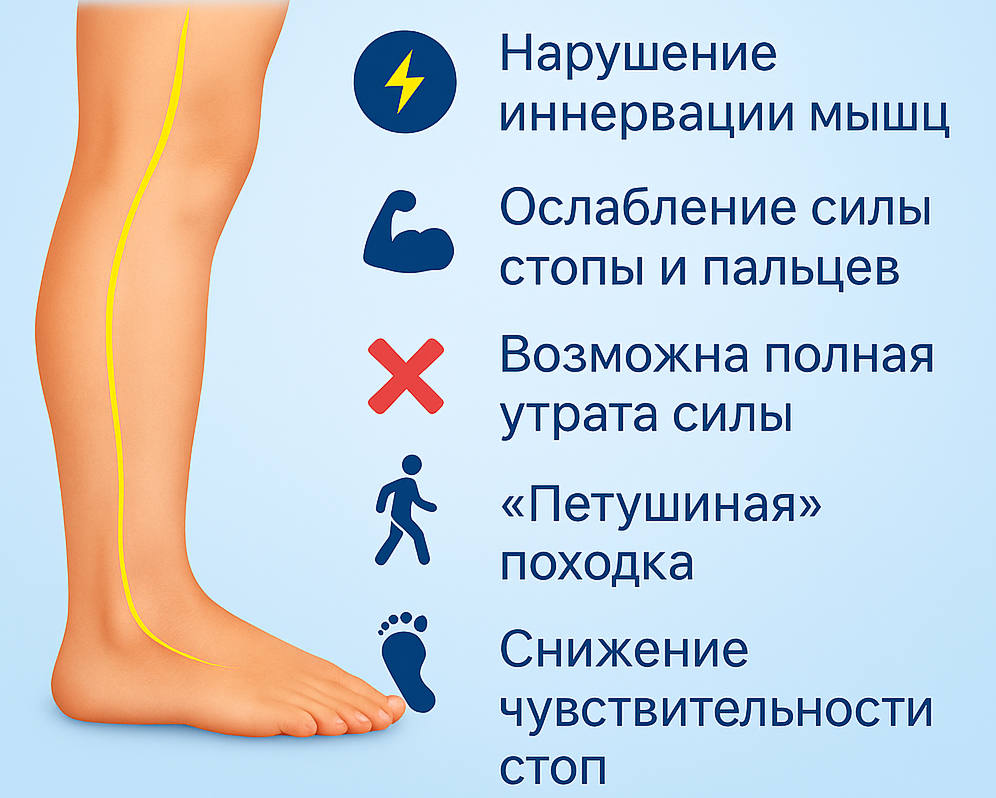 Нарушение иннервации мышц

Ослабление силы стопы и пальцев

Возможна полная утрата силы

«Петушиная» походка

Снижение чувствительности стоп